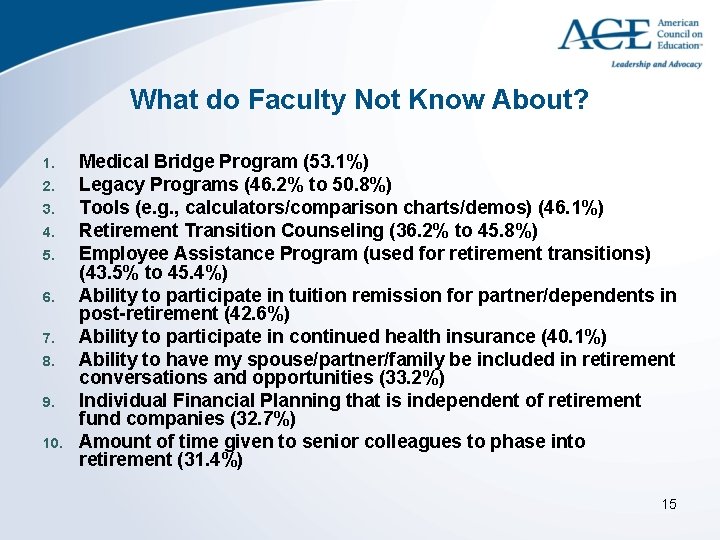 ACE American Council on Education™
Leadership and Advocacy

What do Faculty Not Know About?

1. Medical Bridge Program (53.1%)
2. Legacy Programs (46.2% to 50.8%)
3. Tools (e.g., calculators/comparison charts/demos) (46.1%)
4. Retirement Transition Counseling (36.2% to 45.8%)
5. Employee Assistance Program (used for retirement transitions) (43.5% to 45.4%)
6. Ability to participate in tuition remission for partner/dependents in post-retirement (42.6%)
7. Ability to participate in continued health insurance (40.1%)
8. Ability to have my spouse/partner/family be included in retirement conversations and opportunities (33.2%)
9. Individual Financial Planning that is independent of retirement fund companies (32.7%)
10. Amount of time given to senior colleagues to phase into retirement (31.4%)

15